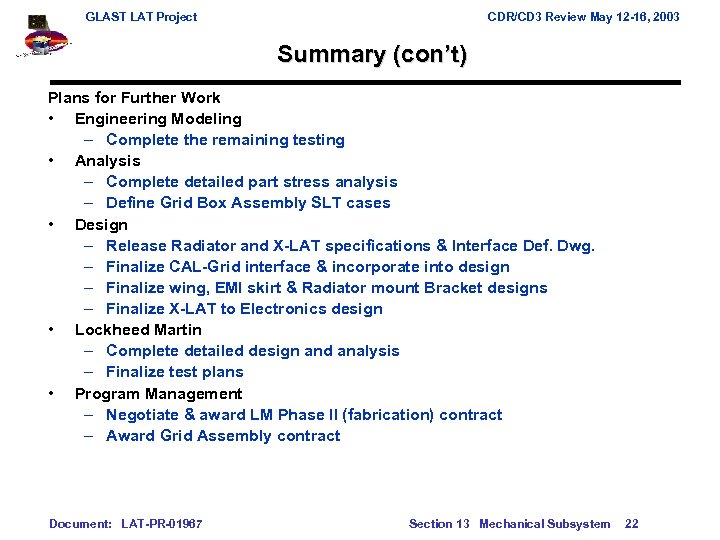 GLAST LAT Project

CDR/CD3 Review May 12-16, 2003

Summary (con't)

Plans for Further Work

• Engineering Modeling
  – Complete the remaining testing
• Analysis
  – Complete detailed part stress analysis
  – Define Grid Box Assembly SLT cases
• Design
  – Release Radiator and X-LAT specifications & Interface Def. Dwg.
  – Finalize CAL-Grid interface & incorporate into design
  – Finalize wing, EMI skirt & Radiator mount Bracket designs
  – Finalize X-LAT to Electronics design
• Lockheed Martin
  – Complete detailed design and analysis
  – Finalize test plans
• Program Management
  – Negotiate & award LM Phase II (fabrication) contract
  – Award Grid Assembly contract

Document: LAT-PR-01967

Section 13 Mechanical Subsystem 22